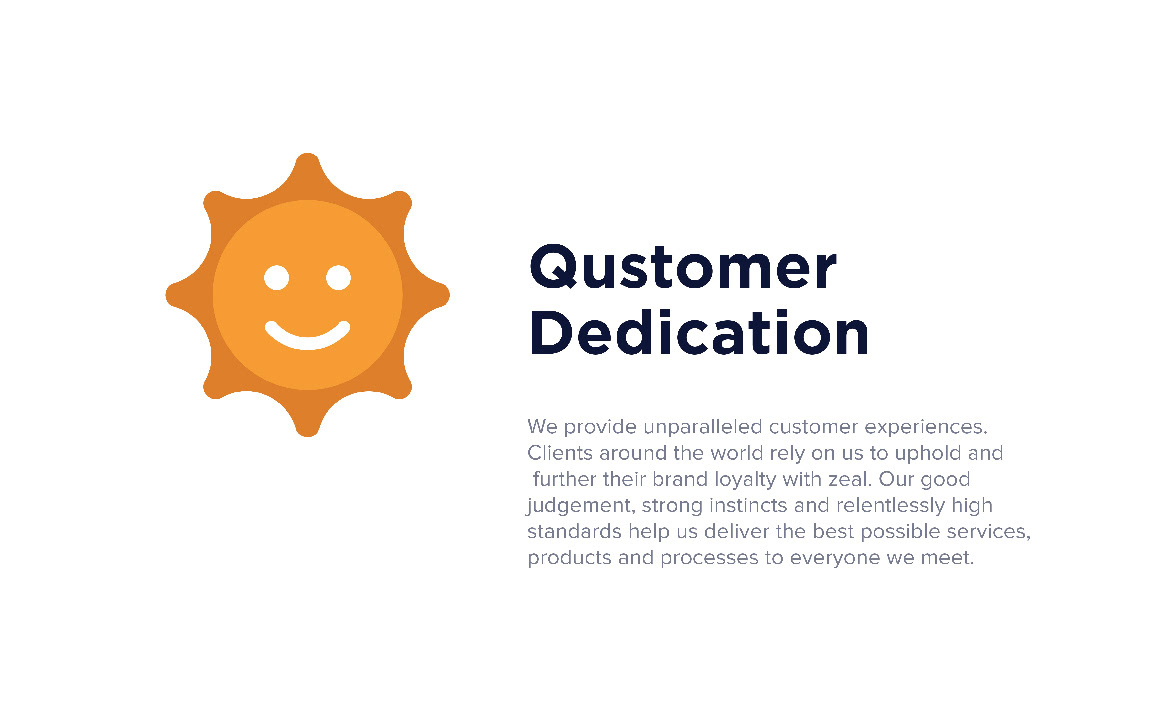 Qustomer Dedication

We provide unparalleled customer experiences. Clients around the world rely on us to uphold and further their brand loyalty with zeal. Our good judgement, strong instincts and relentlessly high standards help us deliver the best possible services, products and processes to everyone we meet.